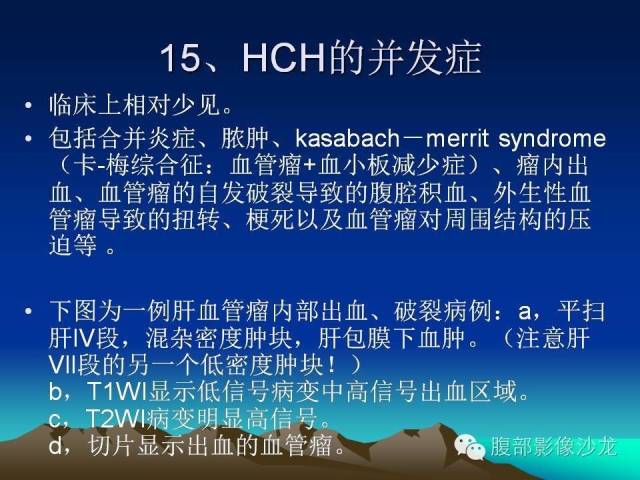 15、HCH的并发症

• 临床上相对少见。

• 包括合并炎症、脓肿、kasabach－merrit syndrome（卡-梅综合征：血管瘤+血小板减少症）、瘤内出血、血管瘤的自发破裂导致的腹腔积血、外生性血管瘤导致的扭转、梗死以及血管瘤对周围结构的压迫等 。

• 下图为一例肝血管瘤内部出血、破裂病例：a，平扫肝IV段，混杂密度肿块，肝包膜下血肿。（注意肝VII段的另一个低密度肿块！）
b，T1WI显示低信号病变中高信号出血区域。
c，T2WI病变明显高信号。
d，切片显示出血的血管瘤。

腹部影像沙龙